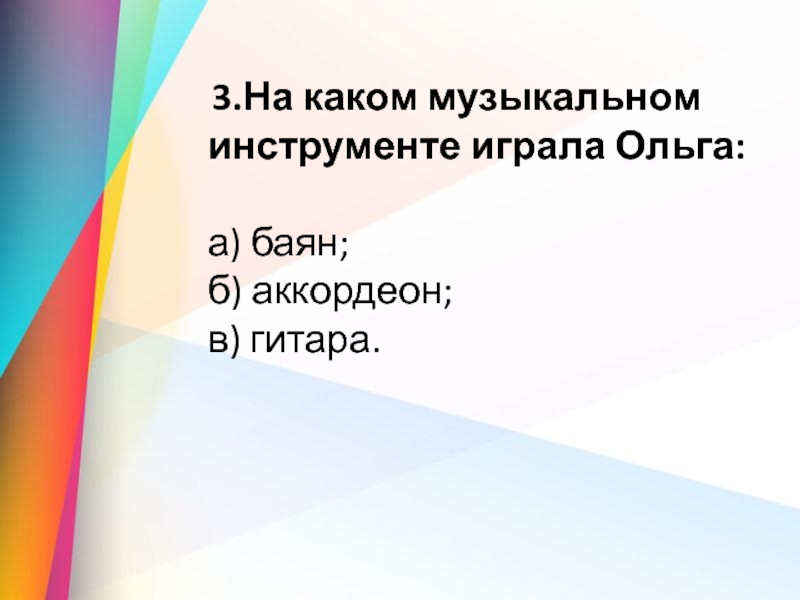 3.На каком музыкальном инструменте играла Ольга:

а) баян;
б) аккордеон;
в) гитара.